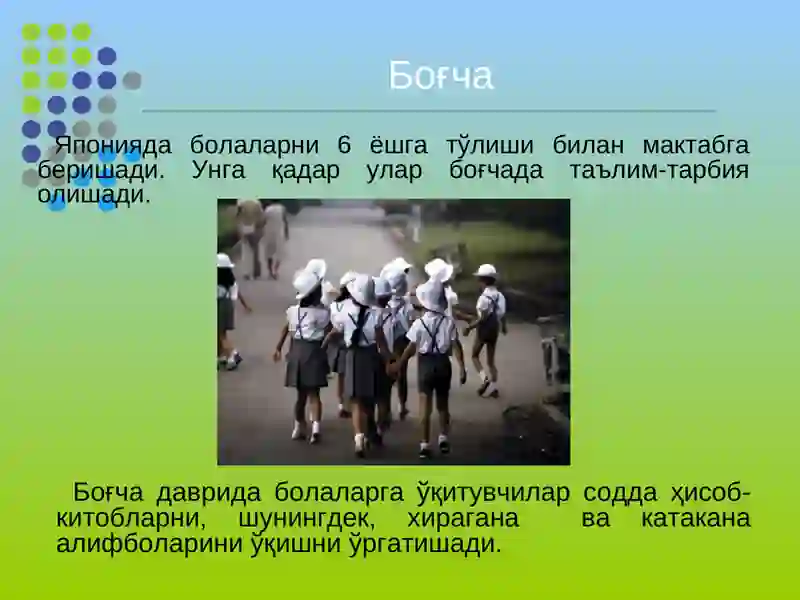 Боғча

Японияда болаларни 6 ёшга тўлиши билан мактабга беришади. Унга қадар улар боғчада таълим-тарбия олишади.

Боғча даврида болаларга ўқитувчилар содда ҳисоб-китобларни, шунингдек, хирагана ва катакана алифболарини ўқишни ўргатишади.